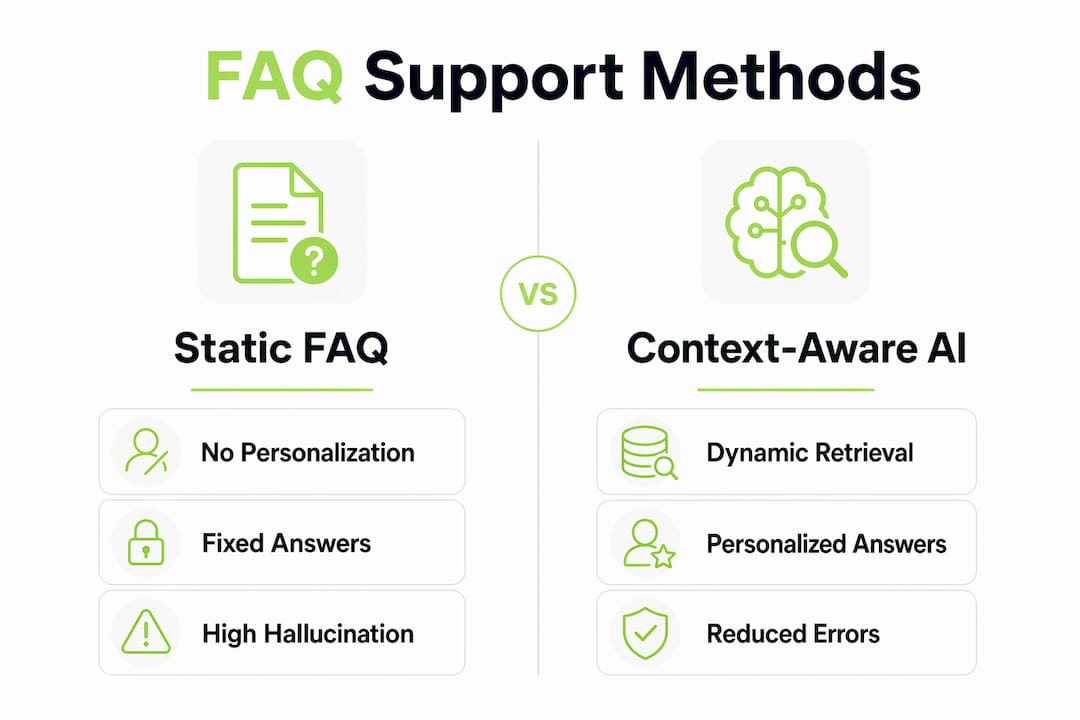 FAQ Support Methods

Static FAQ

No Personalization

Fixed Answers

High Hallucination

VS

Context-Aware AI

Dynamic Retrieval

Personalized Answers

Reduced Errors